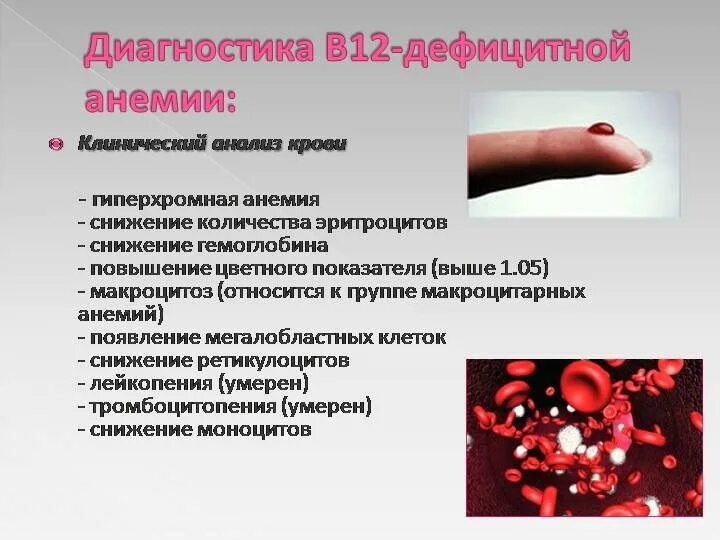 Диагностика В12-дефицитной анемии:

Клинический анализ крови

- гиперхромная анемия
- снижение количества эритроцитов
- снижение гемоглобина
- повышение цветного показателя (выше 1.05)
- макроцитоз (относится к группе макроцитарных анемий)
- появление мегалобластных клеток
- снижение ретикулоцитов
- лейкопения (умерен)
- тромбоцитопения (умерен)
- снижение моноцитов